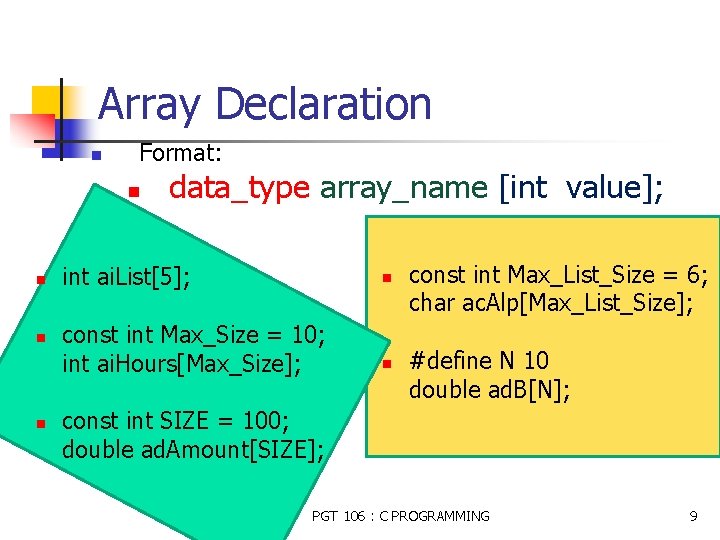 Array Declaration

Format:

data_type array_name [int value];

int aiList[5];

const int Max_Size = 10;
int aiHours[Max_Size];

const int SIZE = 100;
double adAmount[SIZE];

const int Max_List_Size = 6;
char acAlp[Max_List_Size];

#define N 10
double adB[N];

PGT 106 : C PROGRAMMING

9